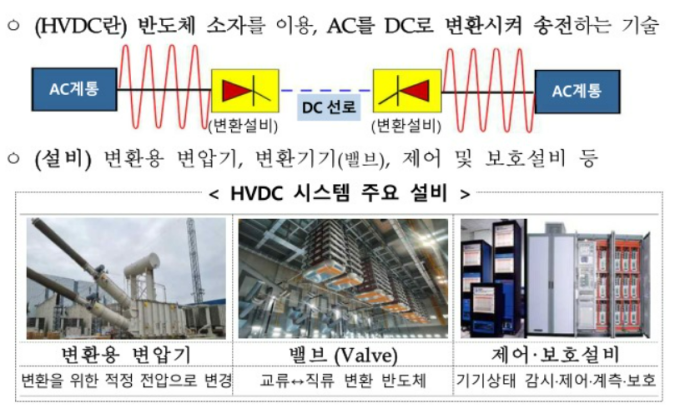 ○ (HVDC란) 반도체 소자를 이용, AC를 DC로 변환시켜 송전하는 기술

AC계통

(변환설비)

DC 선로

(변환설비)

AC계통

○ (설비) 변환용 변압기, 변환기기(밸브), 제어 및 보호설비 등

< HVDC 시스템 주요 설비 >

| 변환용 변압기 | 밸브 (Valve) | 제어·보호설비 |
|---|---|---|
| 변환을 위한 적정 전압으로 변경 | 교류↔직류 변환 반도체 | 기기상태 감시·제어·계측·보호 |